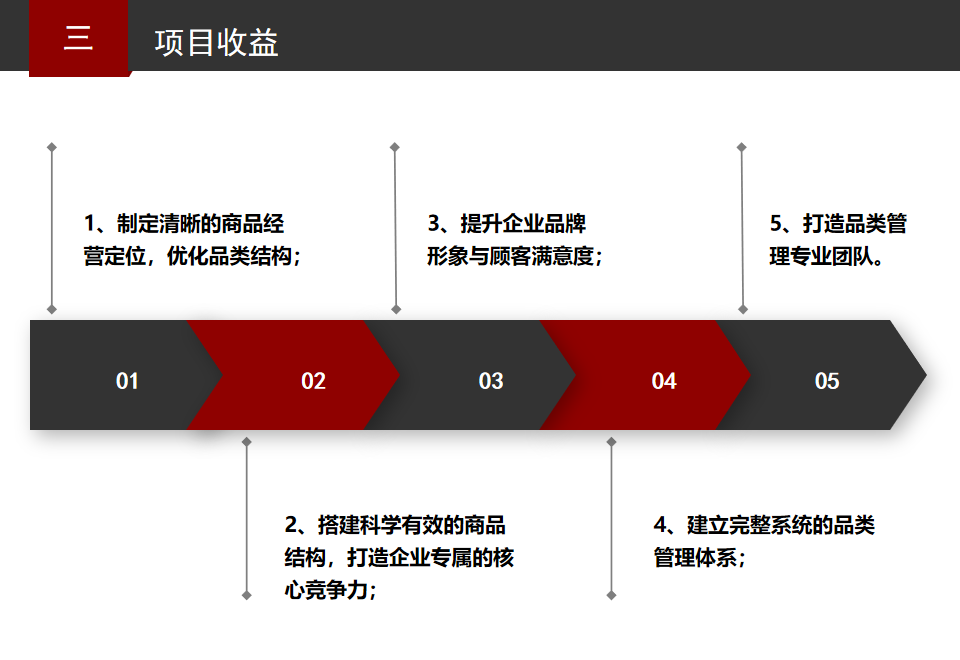 三 项目收益

1、制定清晰的商品经营定位，优化品类结构；

3、提升企业品牌形象与顾客满意度；

5、打造品类管理专业团队。

01 02 03 04 05

2、搭建科学有效的商品结构，打造企业专属的核心竞争力；

4、建立完整系统的品类管理体系；